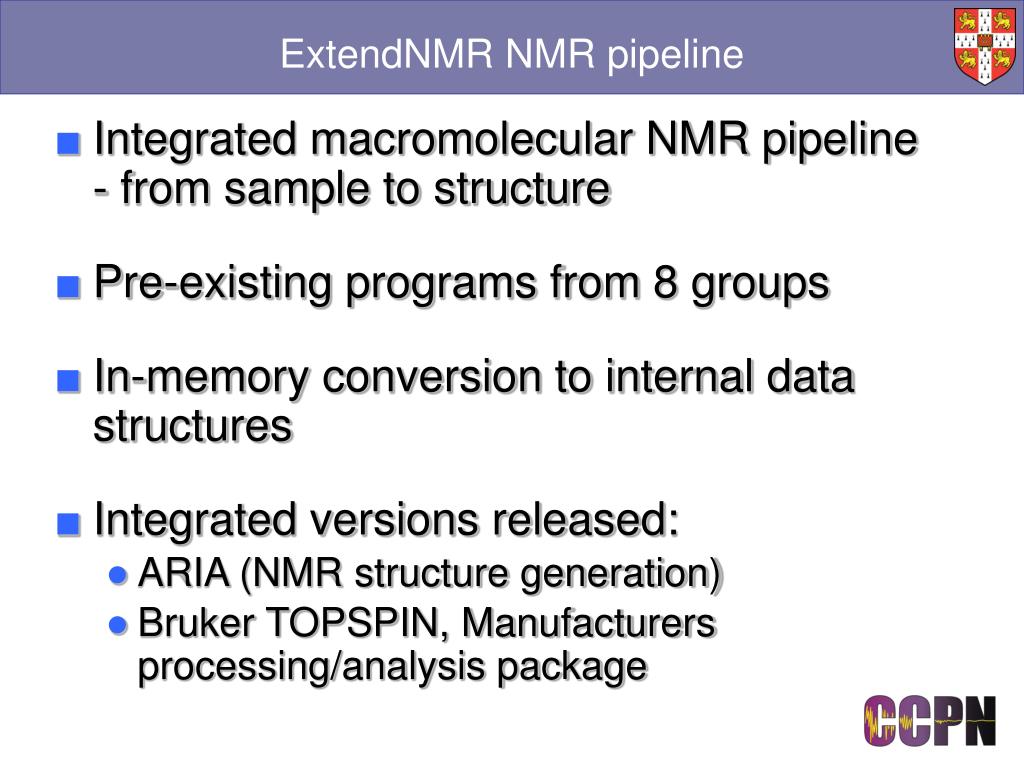 ExtendNMR NMR pipeline

Integrated macromolecular NMR pipeline - from sample to structure

Pre-existing programs from 8 groups

In-memory conversion to internal data structures

Integrated versions released:
ARIA (NMR structure generation)
Bruker TOPSPIN, Manufacturers processing/analysis package

CCPN